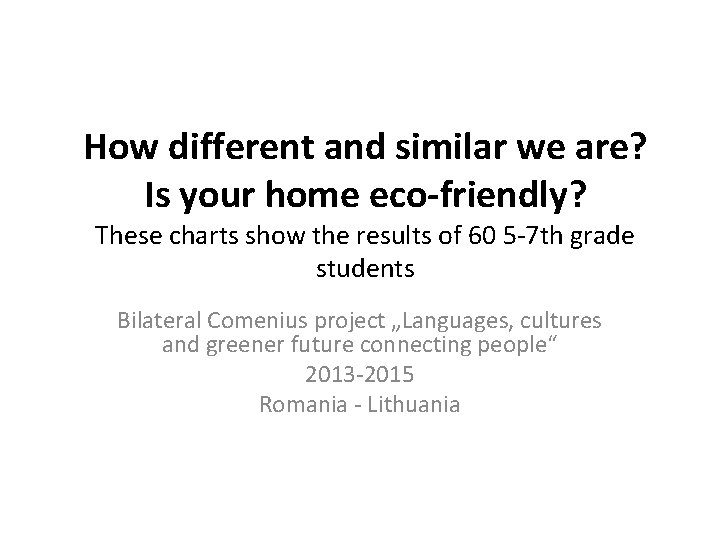 How different and similar we are?
Is your home eco-friendly?
These charts show the results of 60 5-7th grade students

Bilateral Comenius project „Languages, cultures and greener future connecting people“
2013-2015
Romania - Lithuania